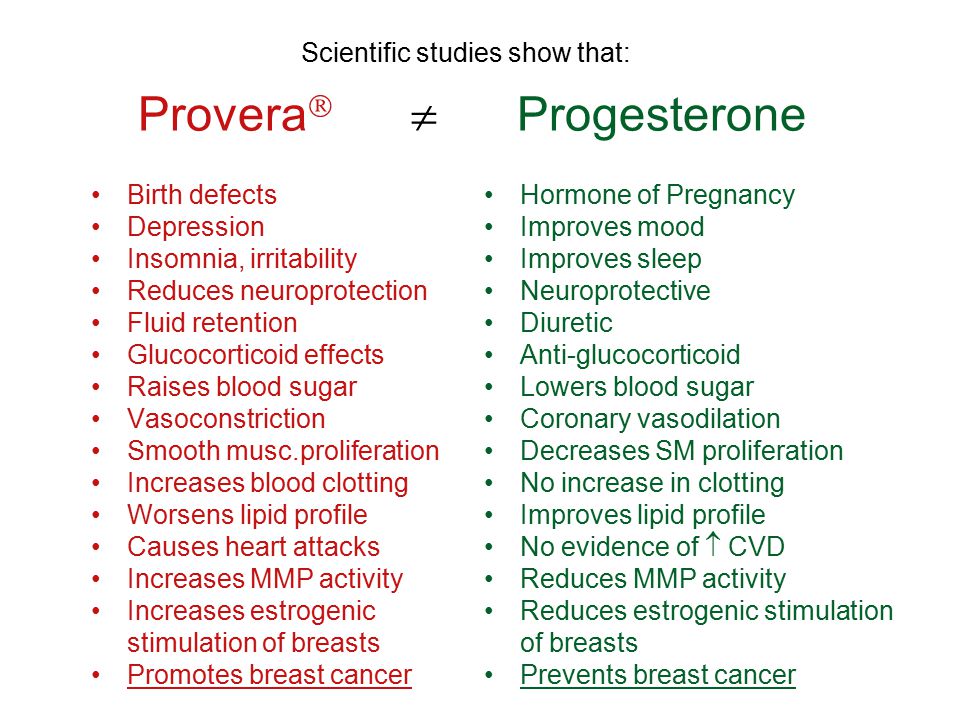 Scientific studies show that:

Provera® $\neq$ Progesterone

- Birth defects
- Depression
- Insomnia, irritability
- Reduces neuroprotection
- Fluid retention
- Glucocorticoid effects
- Raises blood sugar
- Vasoconstriction
- Smooth musc.proliferation
- Increases blood clotting
- Worsens lipid profile
- Causes heart attacks
- Increases MMP activity
- Increases estrogenic stimulation of breasts
- Promotes breast cancer

- Hormone of Pregnancy
- Improves mood
- Improves sleep
- Neuroprotective
- Diuretic
- Anti-glucocorticoid
- Lowers blood sugar
- Coronary vasodilation
- Decreases SM proliferation
- No increase in clotting
- Improves lipid profile
- No evidence of $\uparrow$ CVD
- Reduces MMP activity
- Reduces estrogenic stimulation of breasts
- Prevents breast cancer